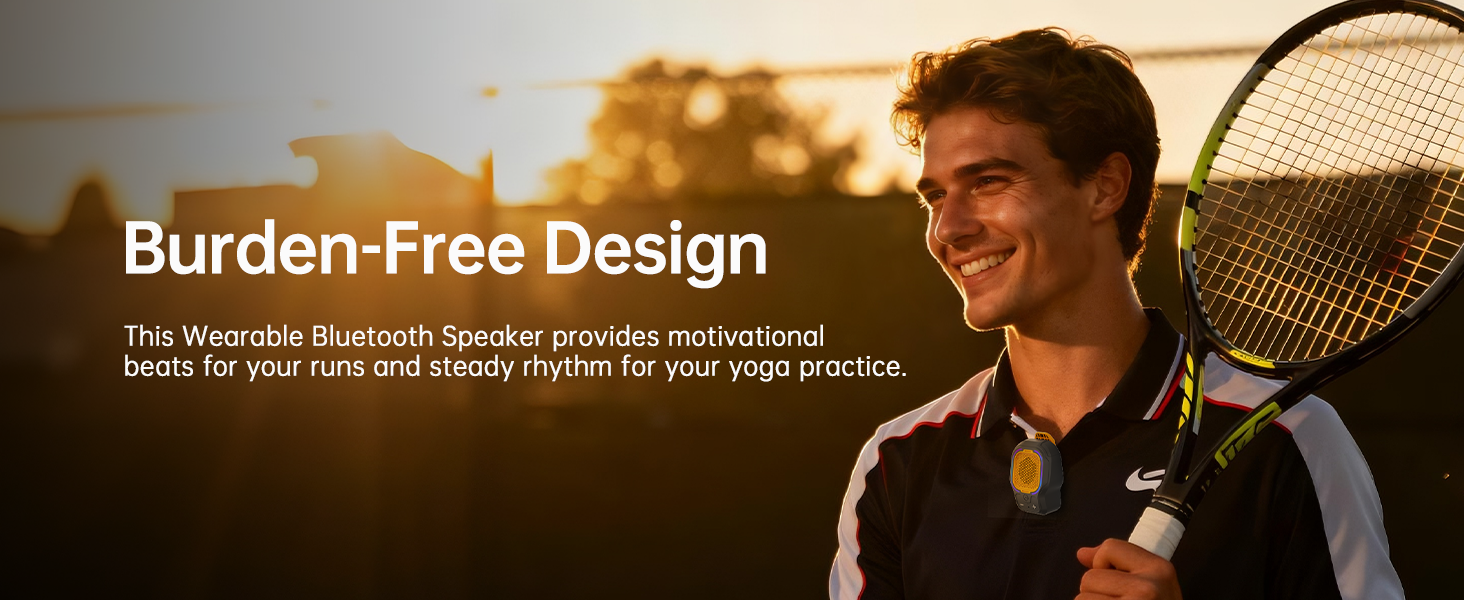 Burden-Free Design

This Wearable Bluetooth Speaker provides motivational beats for your runs and steady rhythm for your yoga practice.